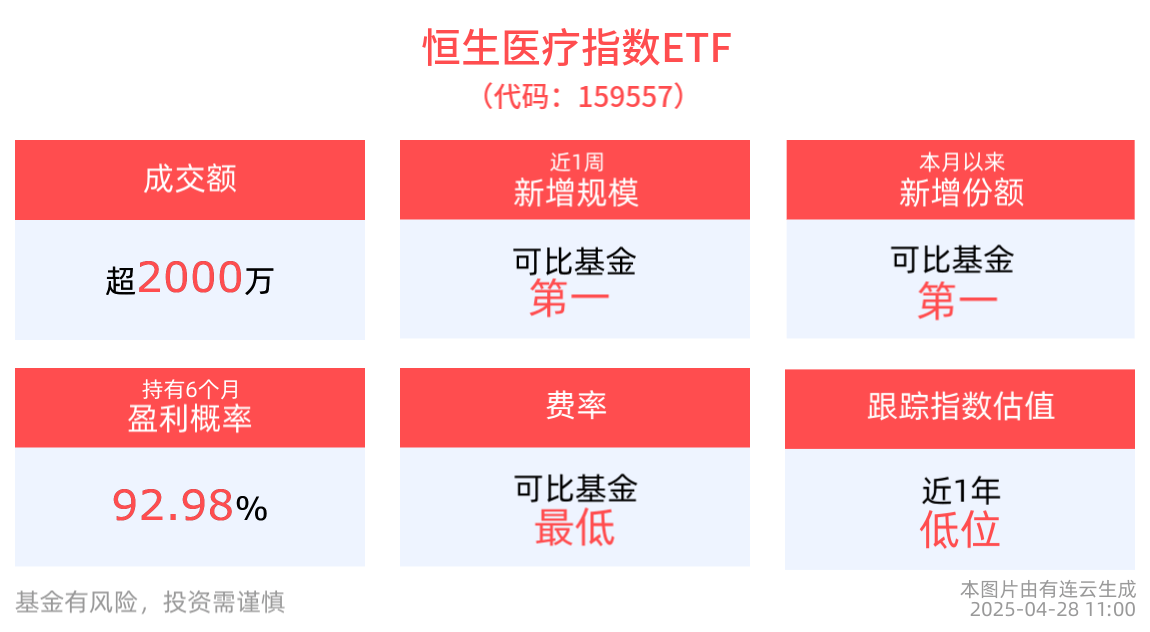 恒生医疗指数ETF
（代码：159557）

成交额

超2000万

近1周
新增规模

可比基金
第一

本月以来
新增份额

可比基金
第一

持有6个月
盈利概率

92.98%

费率

可比基金
最低

跟踪指数估值

近1年
低位

基金有风险，投资需谨慎

本图片由有连云生成
2025-04-28 11:00